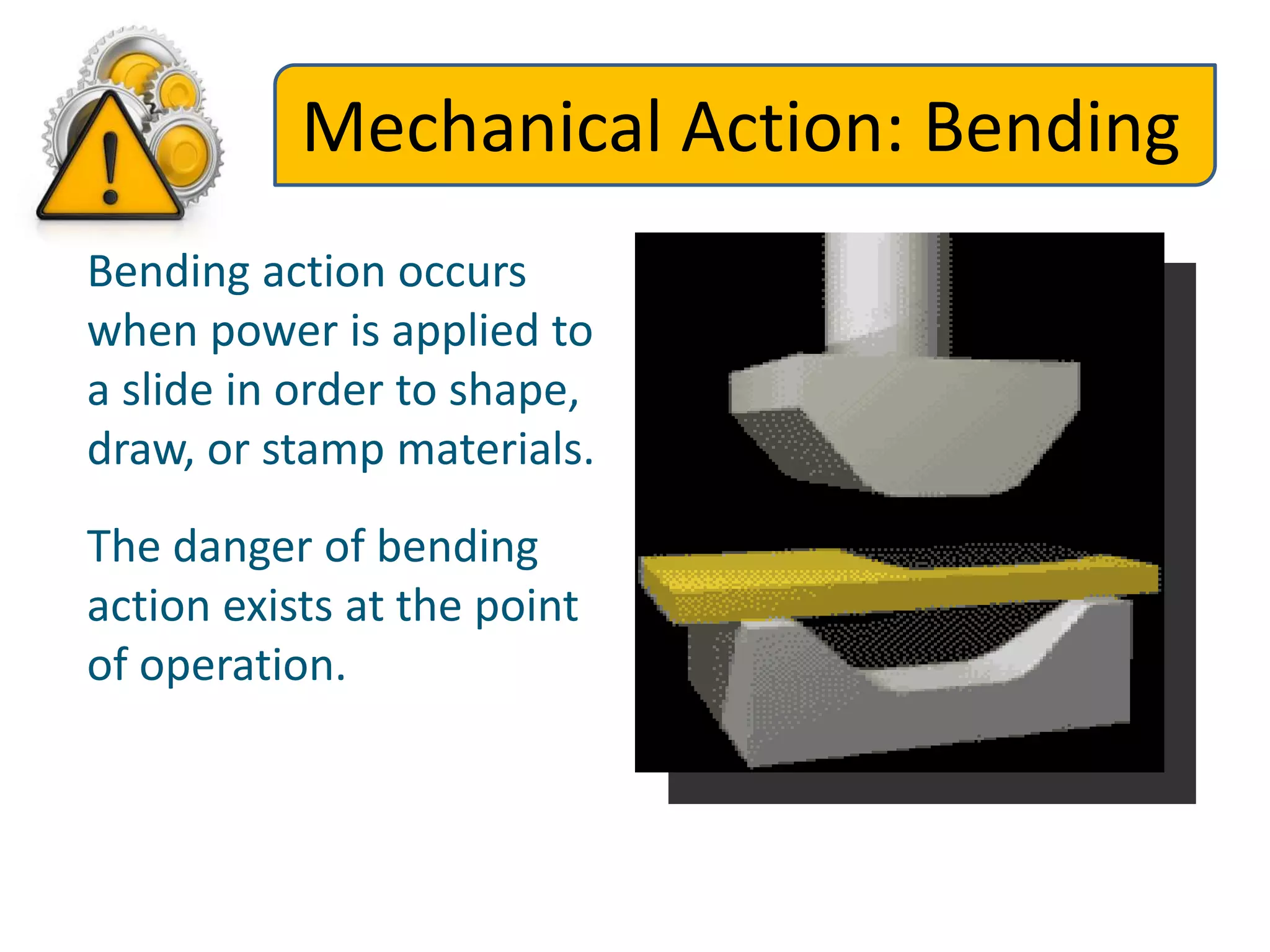 Mechanical Action: Bending

Bending action occurs when power is applied to a slide in order to shape, draw, or stamp materials.

The danger of bending action exists at the point of operation.